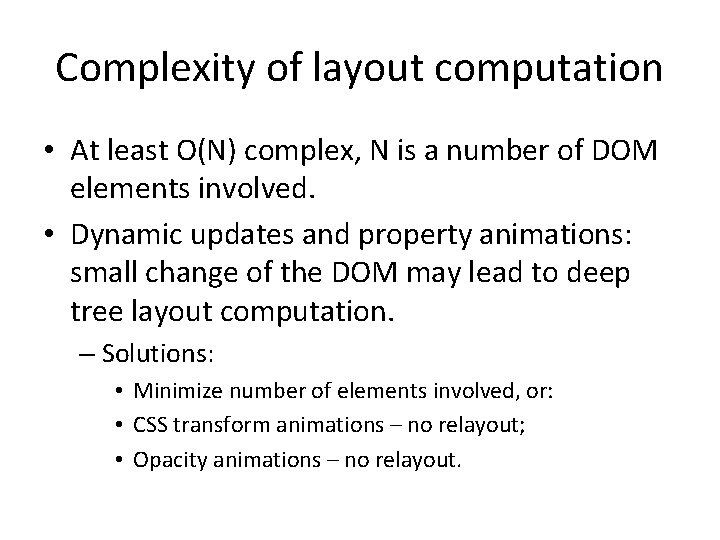 Complexity of layout computation

• At least O(N) complex, N is a number of DOM elements involved.
• Dynamic updates and property animations: small change of the DOM may lead to deep tree layout computation.
– Solutions:
• Minimize number of elements involved, or:
• CSS transform animations – no relayout;
• Opacity animations – no relayout.